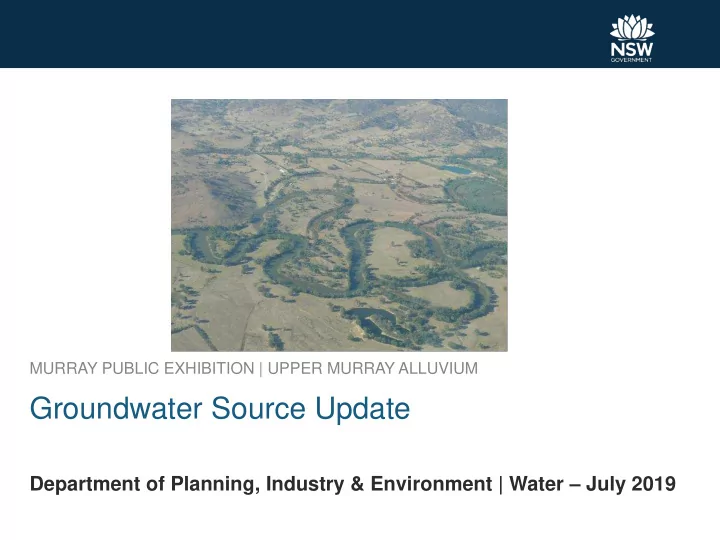 NSW
GOVERNMENT

MURRAY PUBLIC EXHIBITION | UPPER MURRAY ALLUVIUM

Groundwater Source Update

Department of Planning, Industry & Environment | Water – July 2019